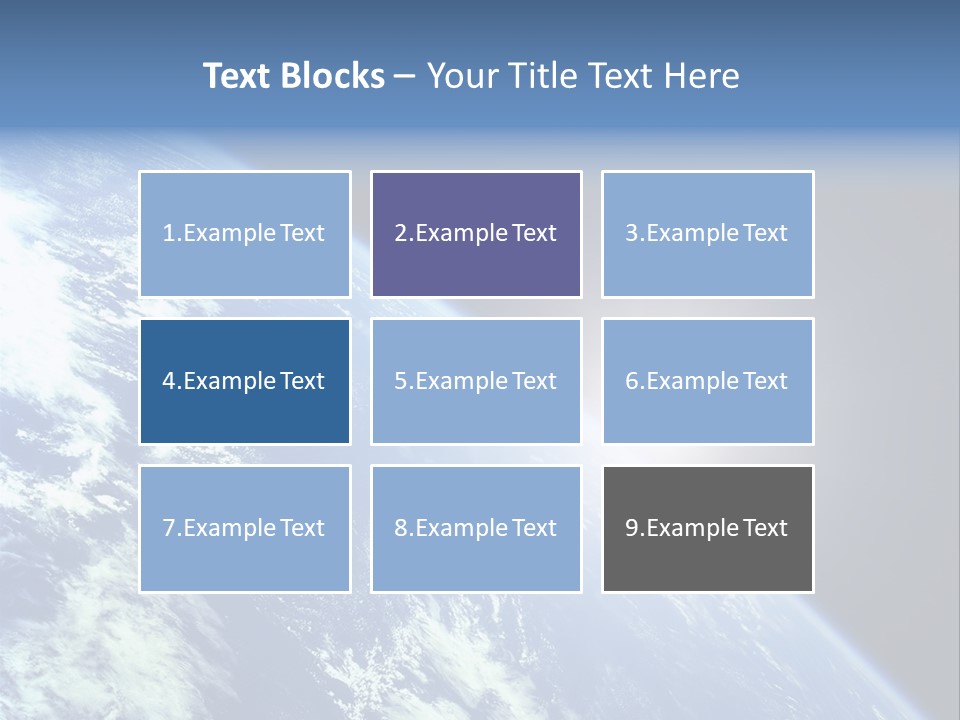 Text Blocks – Your Title Text Here

1.Example Text

2.Example Text

3.Example Text

4.Example Text

5.Example Text

6.Example Text

7.Example Text

8.Example Text

9.Example Text